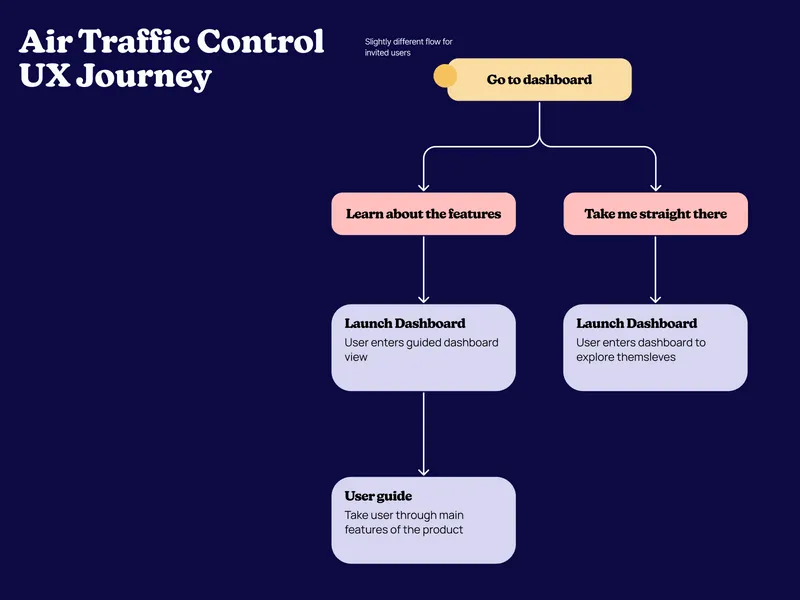 Air Traffic Control UX Journey

Slightly different flow for invited users

Go to dashboard

Learn about the features

Take me straight there

Launch Dashboard
User enters guided dashboard view

Launch Dashboard
User enters dashboard to explore themsleves

User guide
Take user through main features of the product